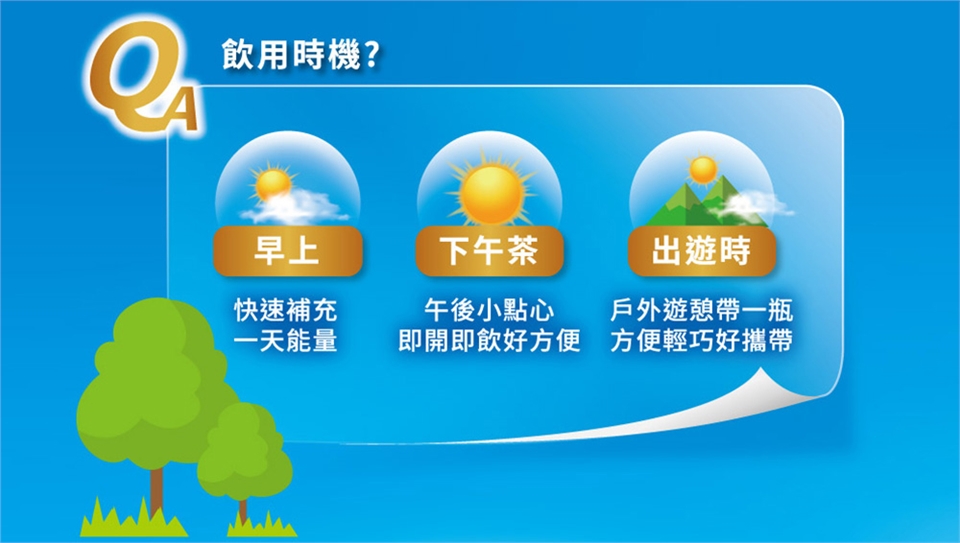 QA

飲用時機?

早上

快速補充
一天能量

下午茶

午後小點心
即開即飲好方便

出遊時

戶外遊憩帶一瓶
方便輕巧好攜帶